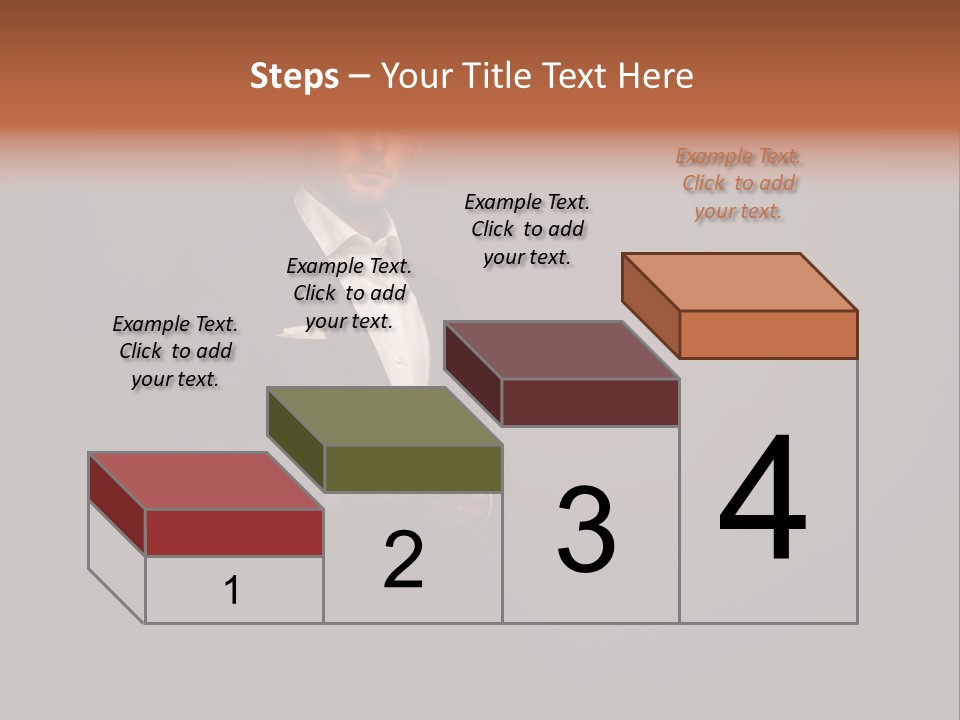 Steps – Your Title Text Here

Example Text. Click to add your text.

Example Text. Click to add your text.

Example Text. Click to add your text.

Example Text. Click to add your text.

1

2

3

4